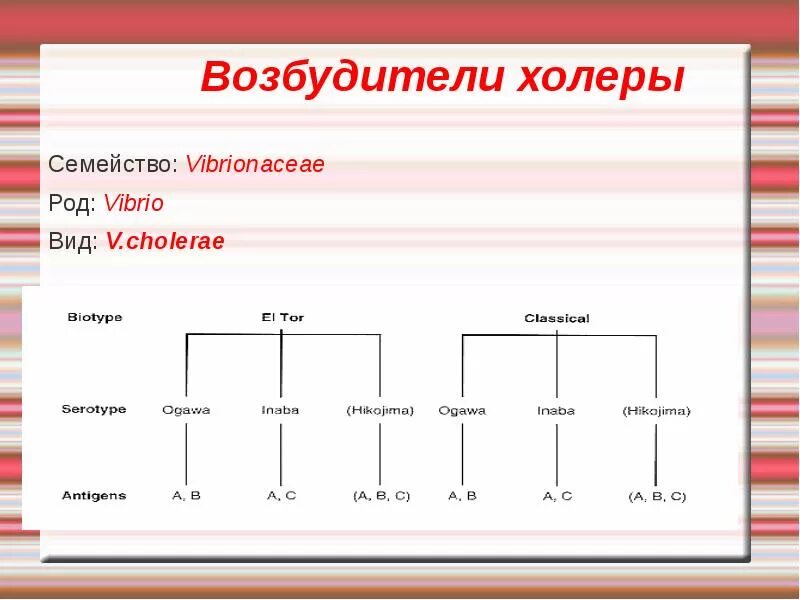 Возбудители холеры

Семейство: Vibrionaceae

Род: Vibrio

Вид: V.cholerae

Biotype El Tor Classical

Serotype Ogawa Inaba (Hikojima) Ogawa Inaba (Hikojima)

Antigens A, B A, C (A, B, C) A, B A, C (A, B, C)